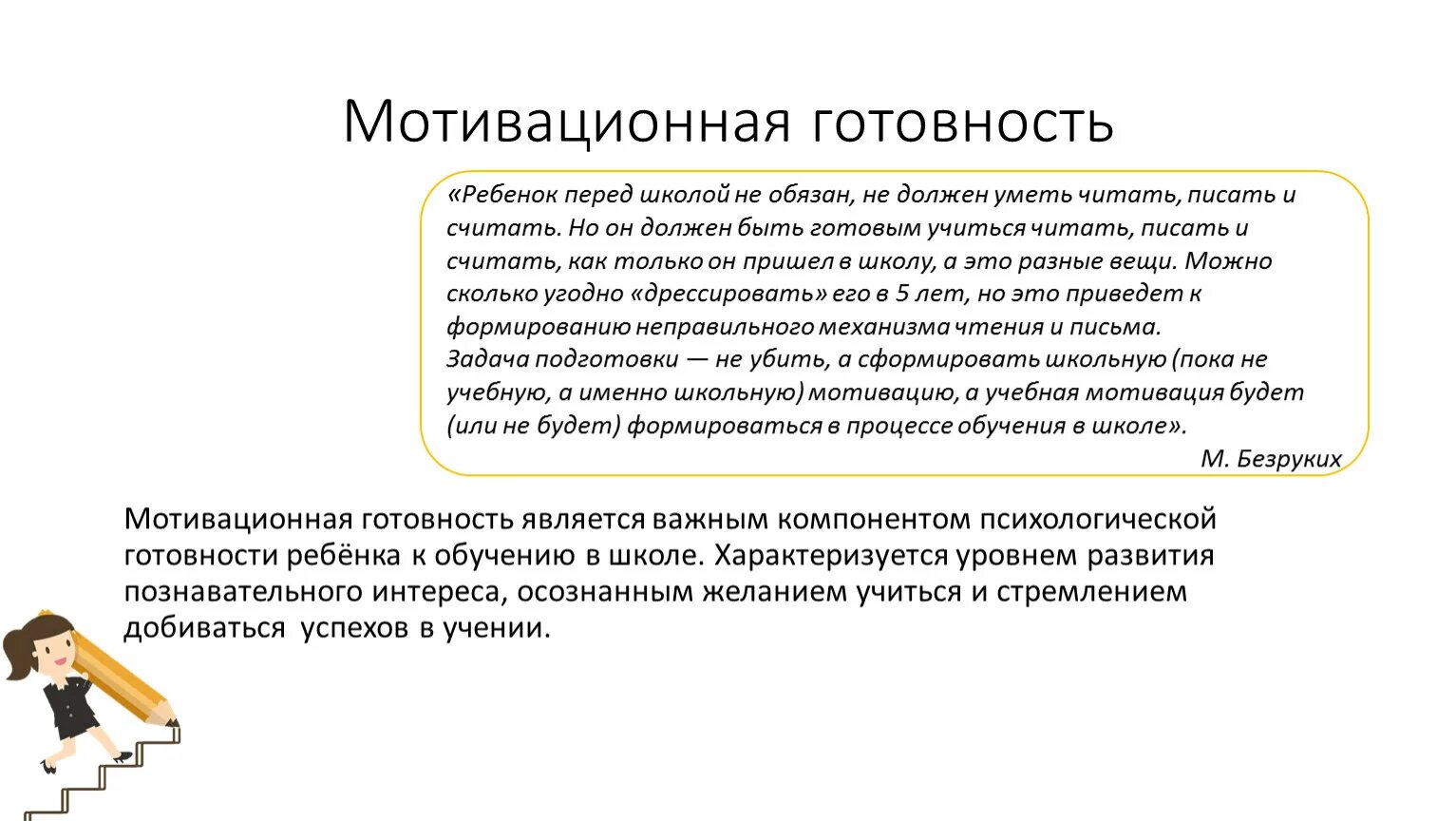 Мотивационная готовность

«Ребенок перед школой не обязан, не должен уметь читать, писать и считать. Но он должен быть готовым учиться читать, писать и считать, как только он пришел в школу, а это разные вещи. Можно сколько угодно «дрессировать» его в 5 лет, но это приведет к формированию неправильного механизма чтения и письма.
Задача подготовки — не убить, а сформировать школьную (пока не учебную, а именно школьную) мотивацию, а учебная мотивация будет (или не будет) формироваться в процессе обучения в школе».

М. Безруких

Мотивационная готовность является важным компонентом психологической готовности ребёнка к обучению в школе. Характеризуется уровнем развития познавательного интереса, осознанным желанием учиться и стремлением добиваться успехов в учении.